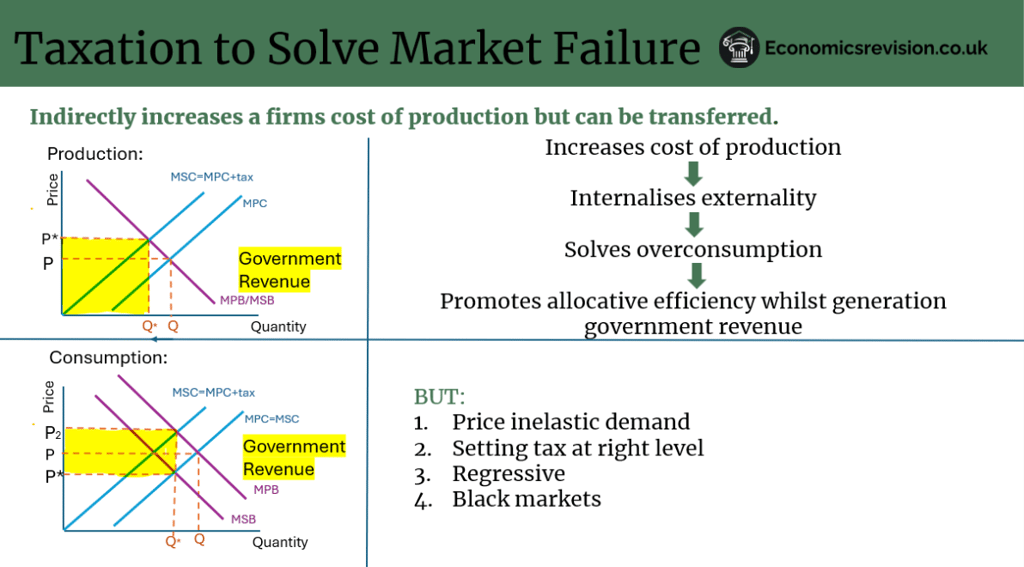 Taxation to Solve Market Failure

Economicsrevision.co.uk

Indirectly increases a firms cost of production but can be transferred.

Production:

Price

MSC=MPC+tax

MPC

P*

P

Government Revenue

MPB/MSB

Q* Q

Quantity

Consumption:

Price

MSC=MPC+tax

MPC=MSC

$P_2$

P

P*

Government Revenue

MPB

MSB

Q* Q

Quantity

Increases cost of production

Internalises externality

Solves overconsumption

Promotes allocative efficiency whilst generation government revenue

BUT:
1. Price inelastic demand
2. Setting tax at right level
3. Regressive
4. Black markets